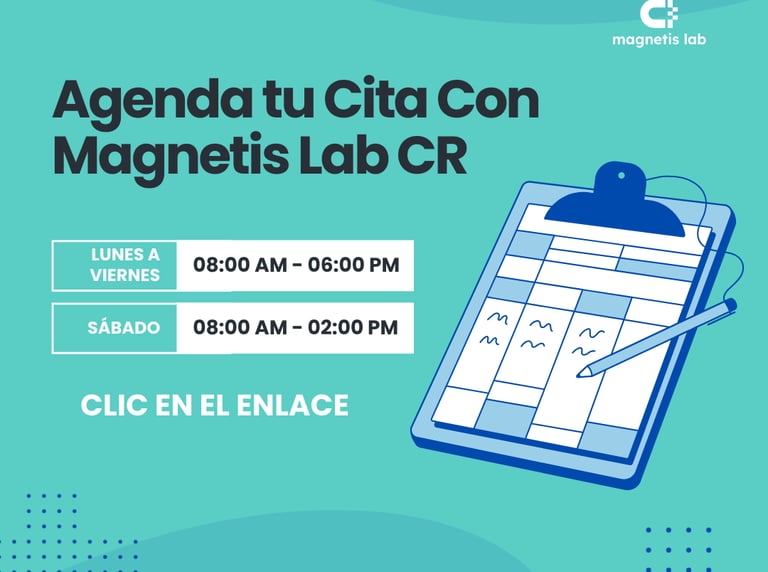 magnetis lab

Agenda tu Cita Con Magnetis Lab CR

| LUNES A VIERNES | 08:00 AM - 06:00 PM |
|---|---|
| SÁBADO | 08:00 AM - 02:00 PM |

CLIC EN EL ENLACE